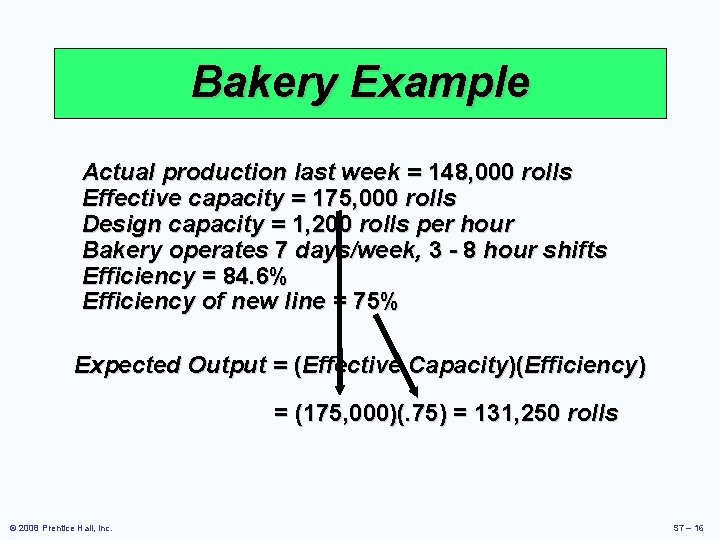 Bakery Example

Actual production last week = 148,000 rolls
Effective capacity = 175,000 rolls
Design capacity = 1,200 rolls per hour
Bakery operates 7 days/week, 3 - 8 hour shifts
Efficiency = 84.6%
Efficiency of new line = 75%

Expected Output = (Effective Capacity)(Efficiency)

= (175,000)(.75) = 131,250 rolls

© 2008 Prentice Hall, Inc.

S7 – 16